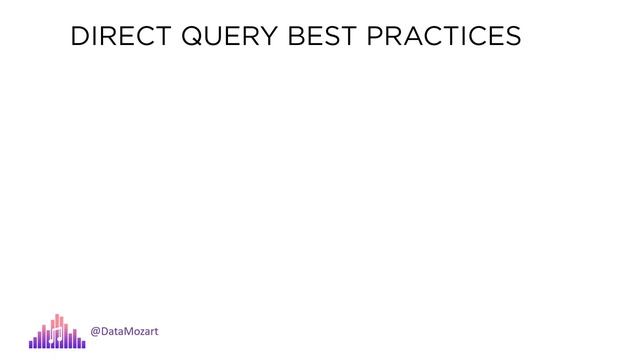 DIRECT QUERY BEST PRACTICES

@DataMozart